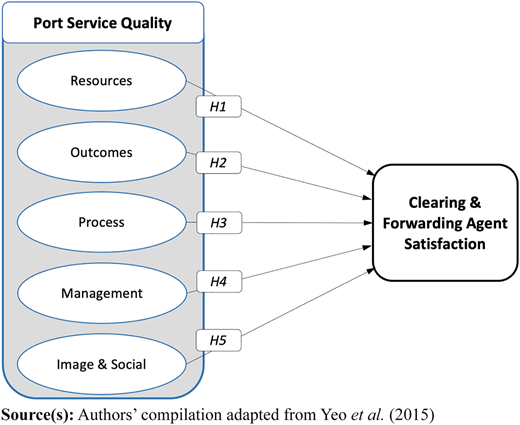 Port Service Quality

Resources

Outcomes

Process

Management

Image & Social

H1

H2

H3

H4

H5

Clearing & Forwarding Agent Satisfaction

Source(s): Authors' compilation adapted from Yeo et al. (2015)